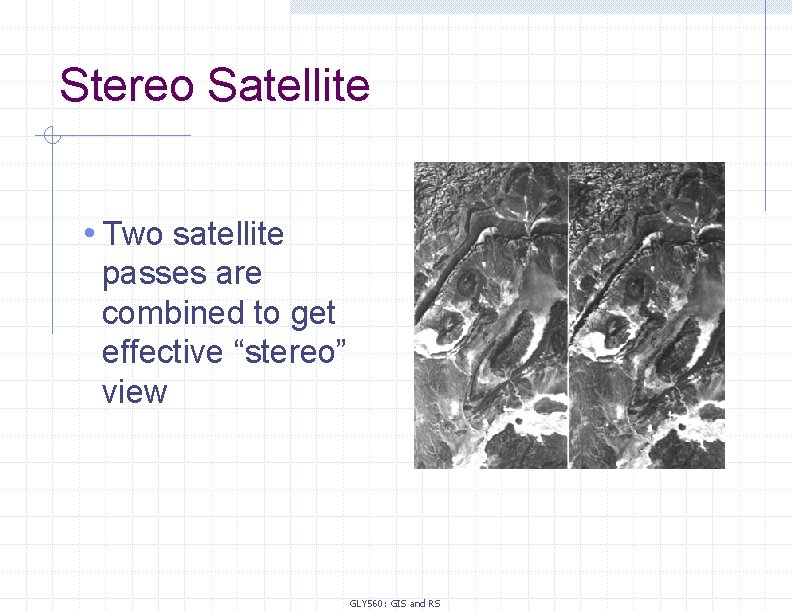 Stereo Satellite

• Two satellite passes are combined to get effective “stereo” view

GLY560: GIS and RS